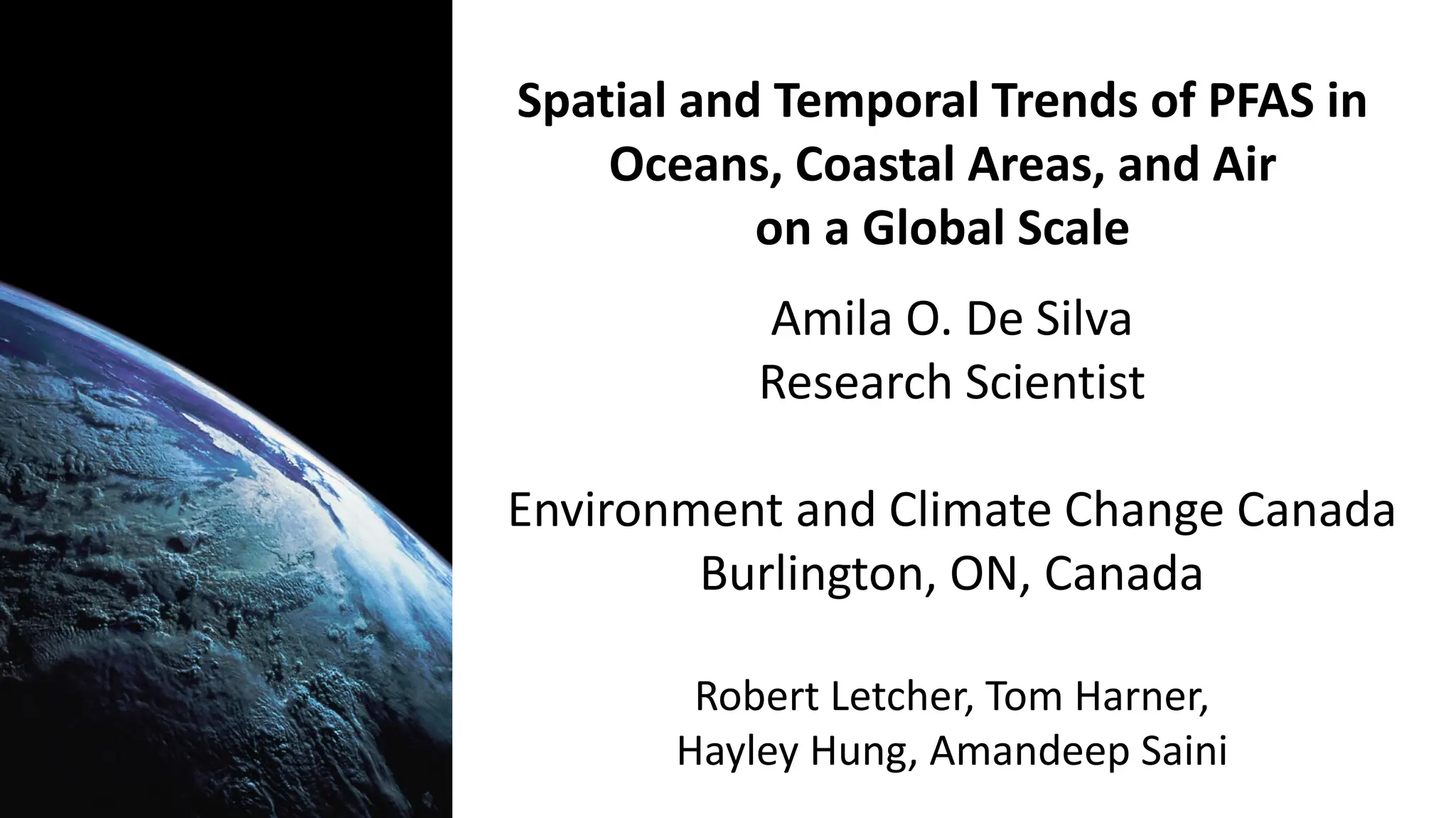 Spatial and Temporal Trends of PFAS in Oceans, Coastal Areas, and Air on a Global Scale

Amila O. De Silva
Research Scientist

Environment and Climate Change Canada
Burlington, ON, Canada

Robert Letcher, Tom Harner,
Hayley Hung, Amandeep Saini